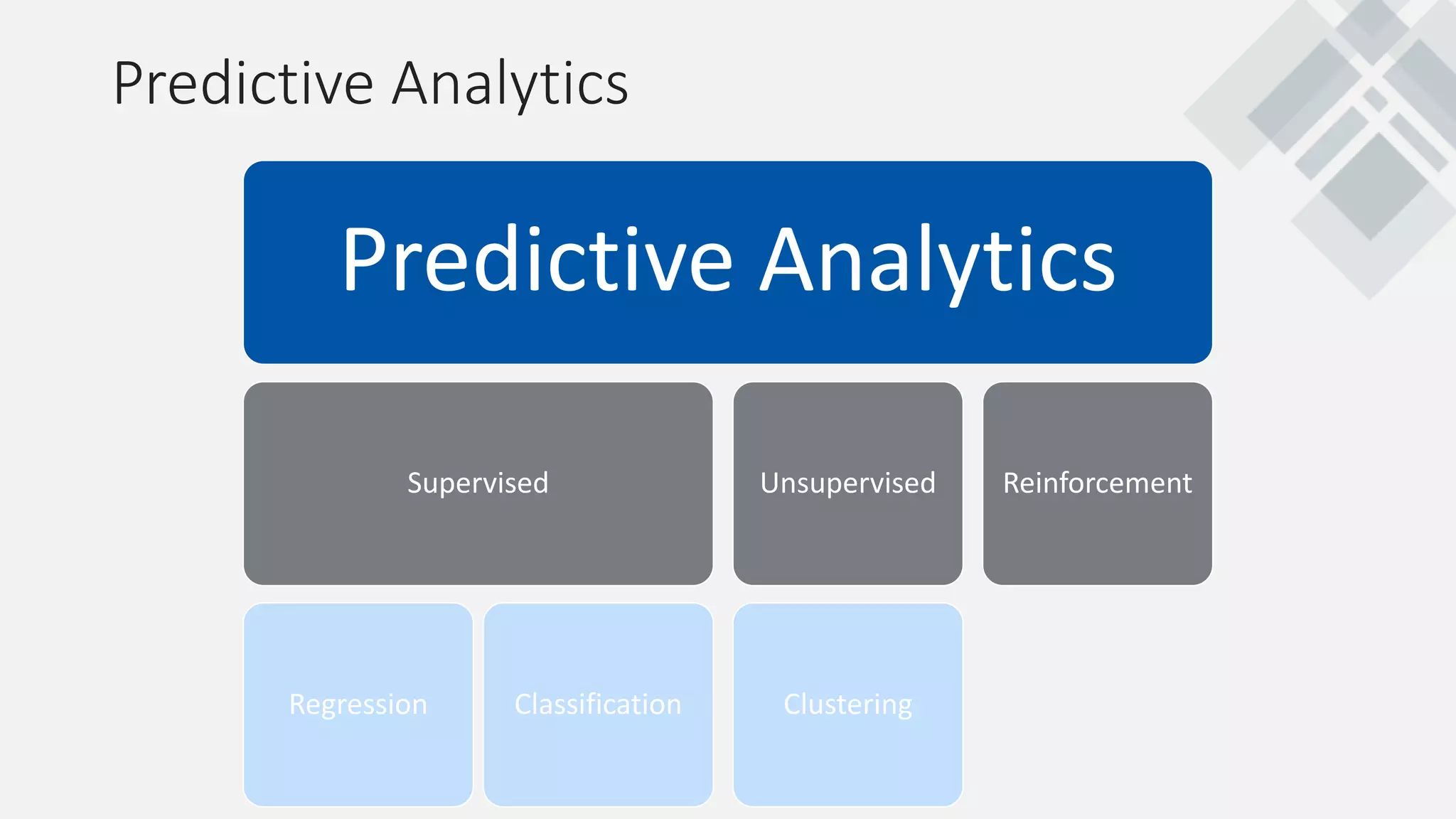 Predictive Analytics

Predictive Analytics

Supervised

Unsupervised

Reinforcement

Regression

Classification

Clustering